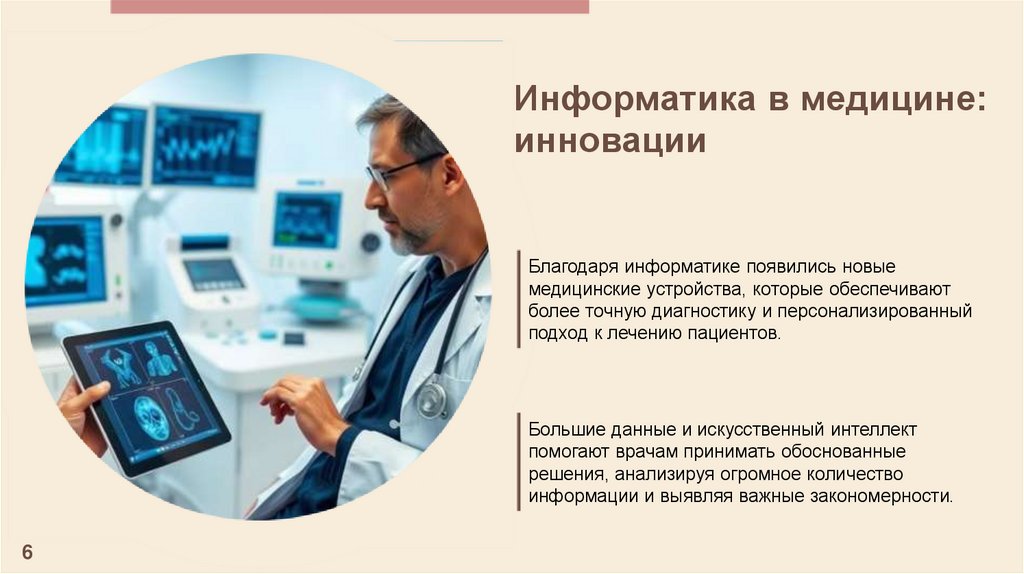 Информатика в медицине: инновации

Благодаря информатике появились новые медицинские устройства, которые обеспечивают более точную диагностику и персонализированный подход к лечению пациентов.

Большие данные и искусственный интеллект помогают врачам принимать обоснованные решения, анализируя огромное количество информации и выявляя важные закономерности.

6